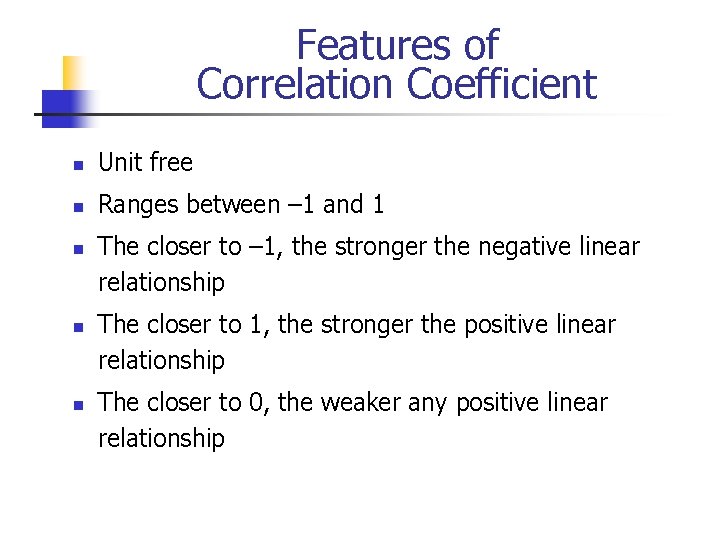 Features of Correlation Coefficient

- Unit free
- Ranges between –1 and 1
- The closer to –1, the stronger the negative linear relationship
- The closer to 1, the stronger the positive linear relationship
- The closer to 0, the weaker any positive linear relationship